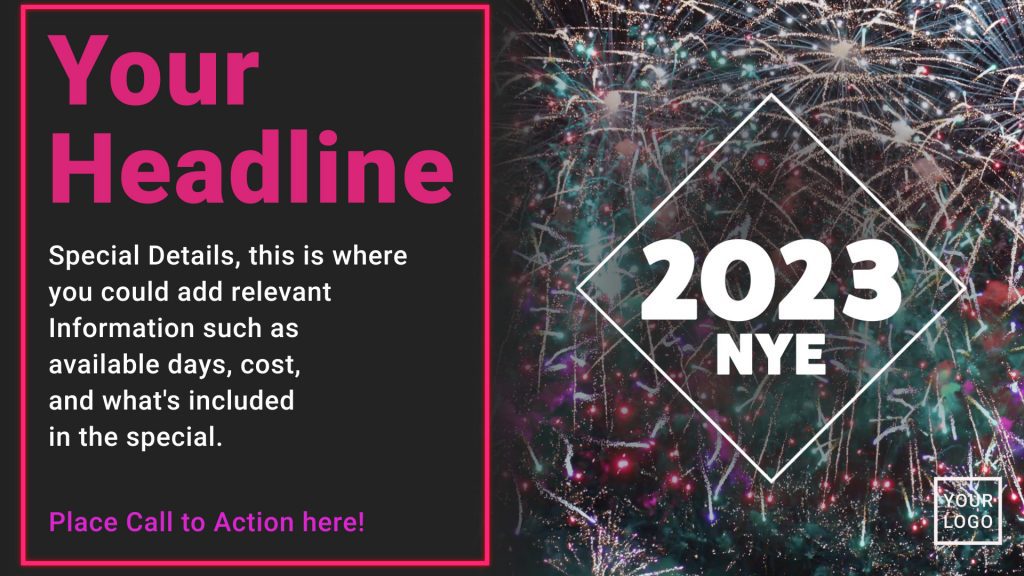 Your Headline

Special Details, this is where you could add relevant Information such as available days, cost, and what's included in the special.

Place Call to Action here!

2023
NYE

YOUR
LOGO